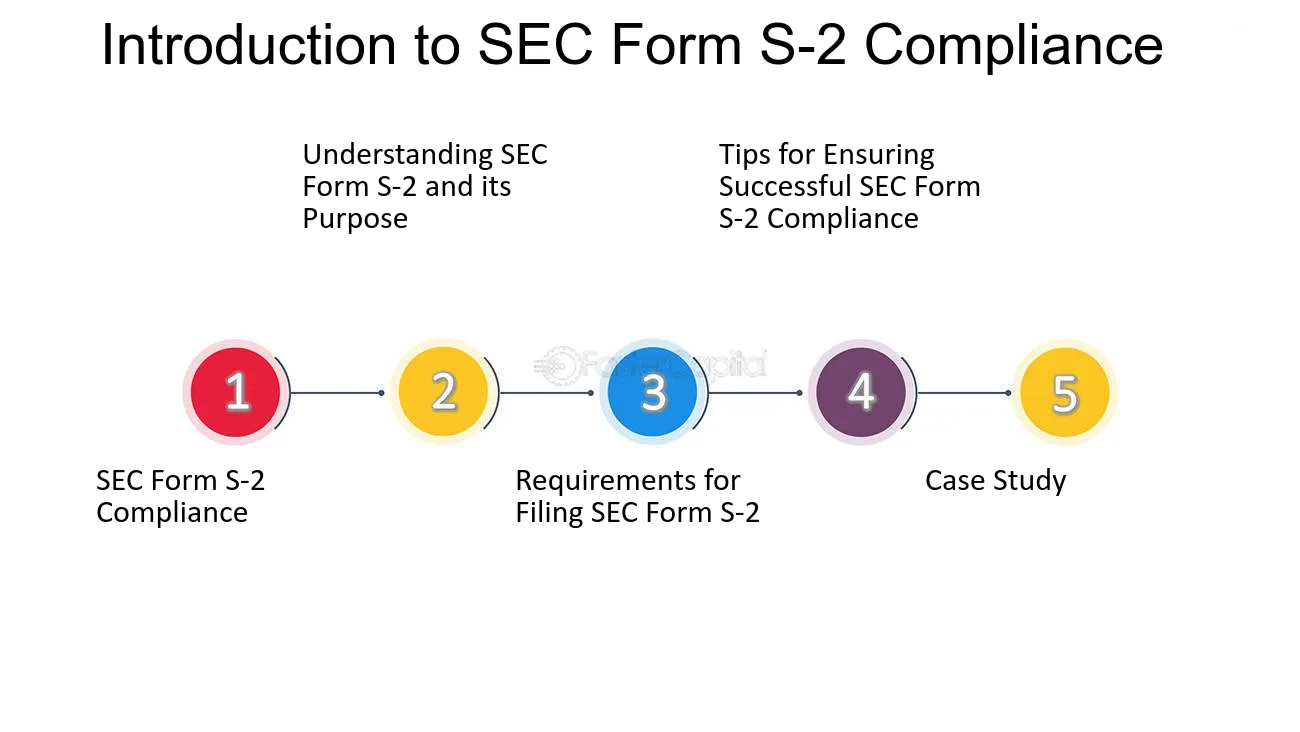 Introduction to SEC Form S-2 Compliance

Understanding SEC Form S-2 and its Purpose

Tips for Ensuring Successful SEC Form S-2 Compliance

1

2

3

4

5

SEC Form S-2 Compliance

Requirements for Filing SEC Form S-2

Case Study

FasterCapital